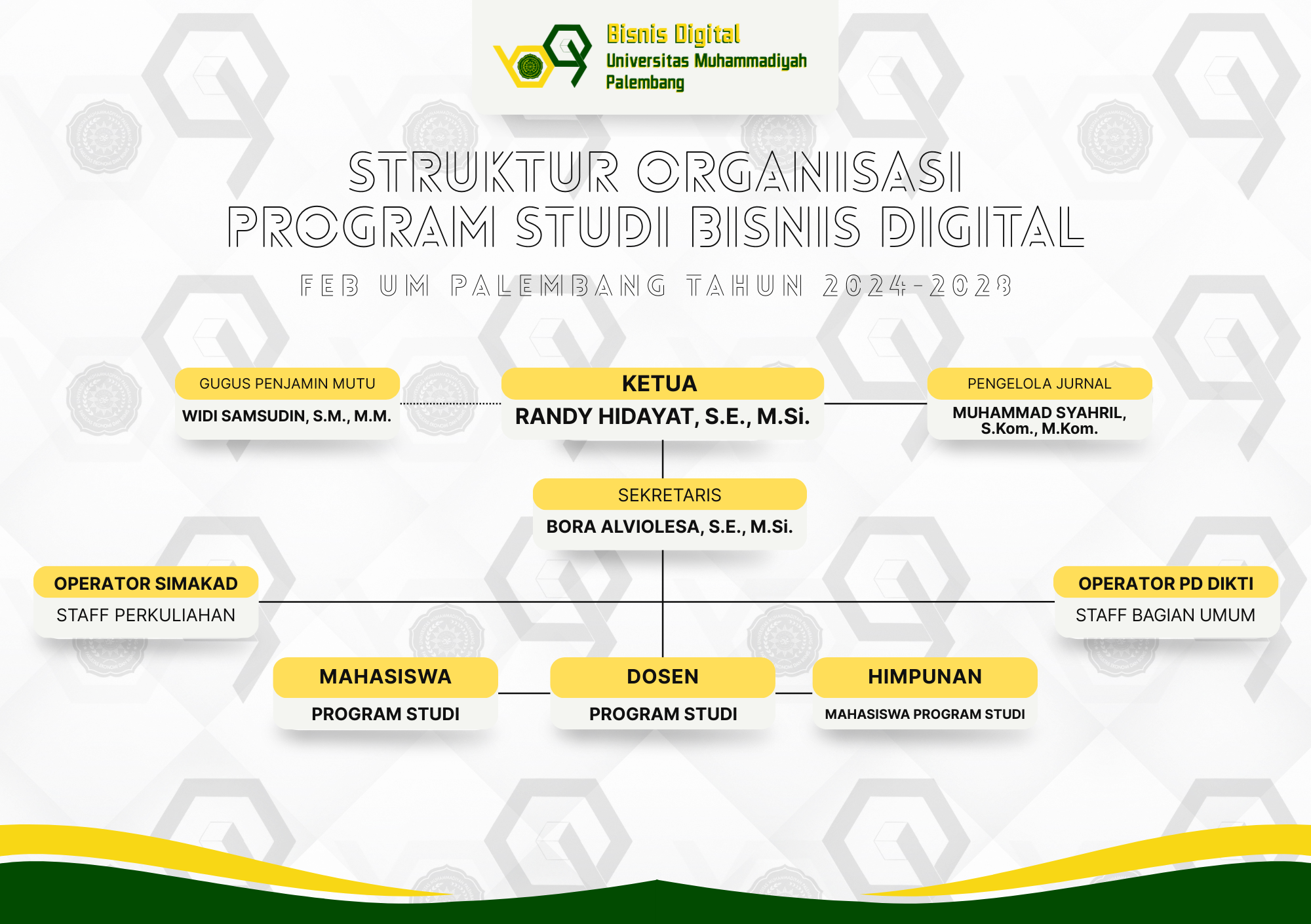 Bisnis Digital
Universitas Muhammadiyah
Palembang

STRUKTUR ORGANISASI
PROGRAM STUDI BISNIS DIGITAL

FEB UM PALEMBANG TAHUN 2024-2028

GUGUS PENJAMIN MUTU
WIDI SAMSUDIN, S.M., M.M.

KETUA
RANDY HIDAYAT, S.E., M.Si.

PENGELOLA JURNAL
MUHAMMAD SYAHRIL, S.Kom., M.Kom.

SEKRETARIS
BORA ALVIOLESA, S.E., M.Si.

OPERATOR SIMAKAD
STAFF PERKULIAHAN

OPERATOR PD DIKTI
STAFF BAGIAN UMUM

MAHASISWA
PROGRAM STUDI

DOSEN
PROGRAM STUDI

HIMPUNAN
MAHASISWA PROGRAM STUDI